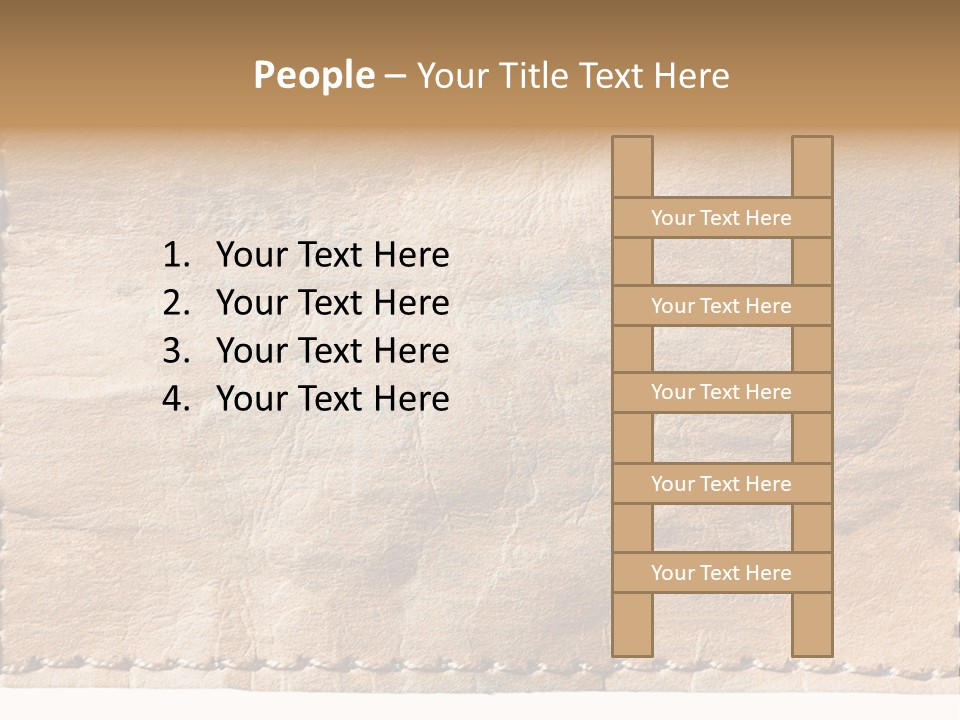 People – Your Title Text Here

1. Your Text Here
2. Your Text Here
3. Your Text Here
4. Your Text Here

Your Text Here

Your Text Here

Your Text Here

Your Text Here

Your Text Here